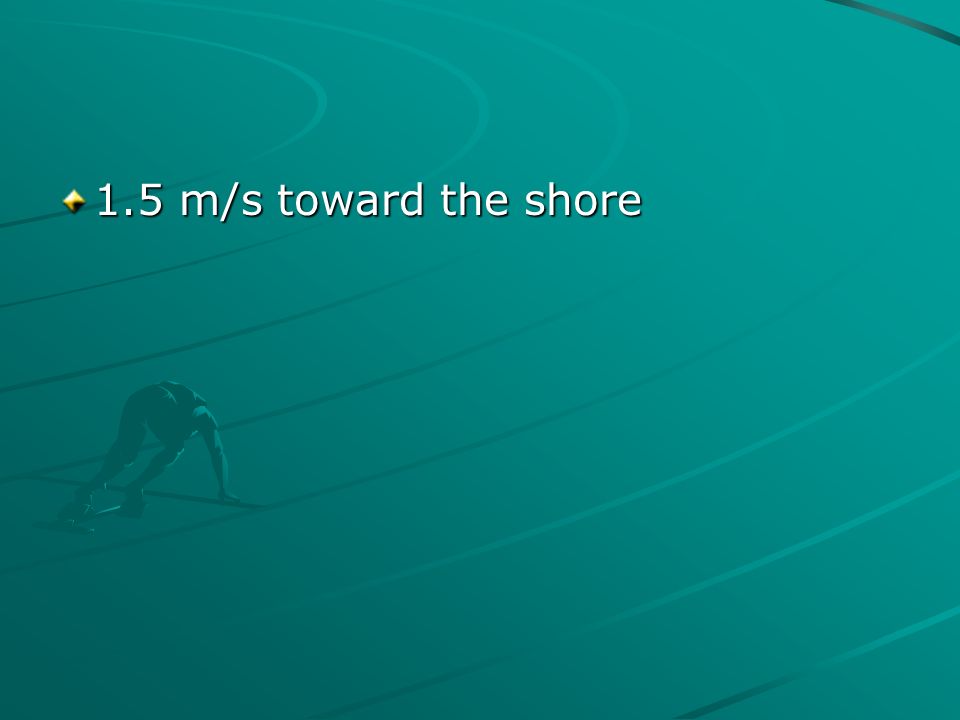 1.5 m/s toward the shore